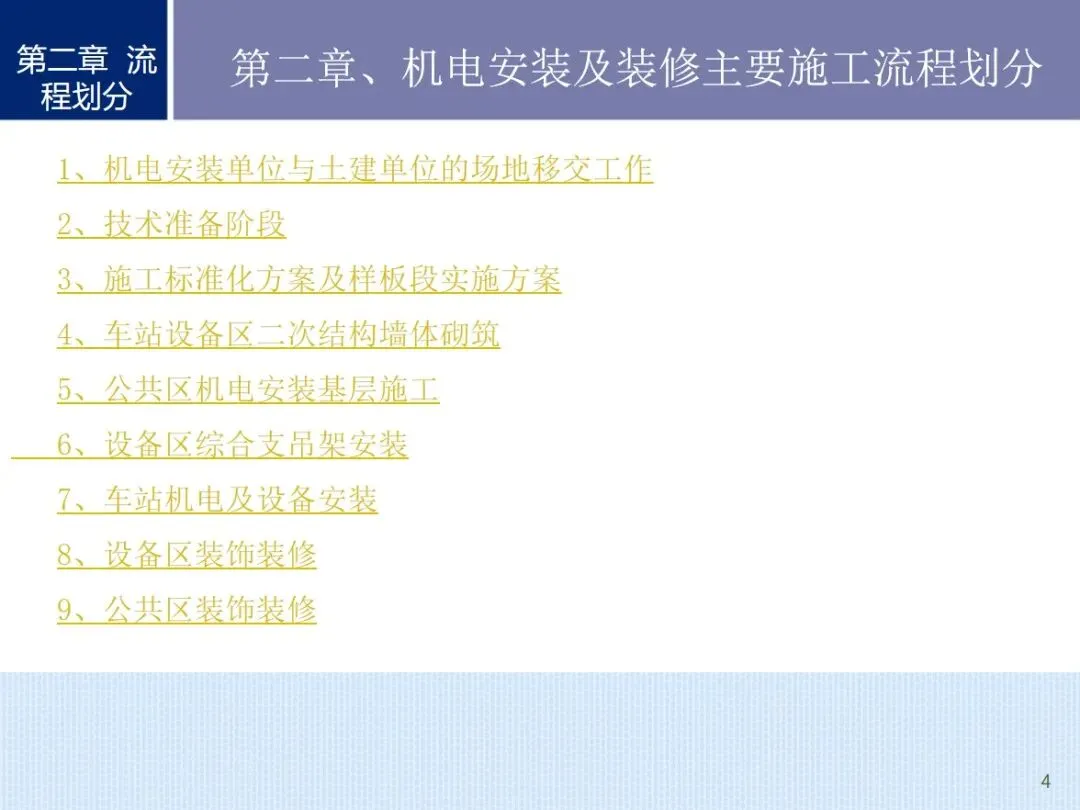 第二章 流程划分

第二章、机电安装及装修主要施工流程划分

1、机电安装单位与土建单位的场地移交工作

2、技术准备阶段

3、施工标准化方案及样板段实施方案

4、车站设备区二次结构墙体砌筑

5、公共区机电安装基层施工

6、设备区综合支吊架安装

7、车站机电及设备安装

8、设备区装饰装修

9、公共区装饰装修

4